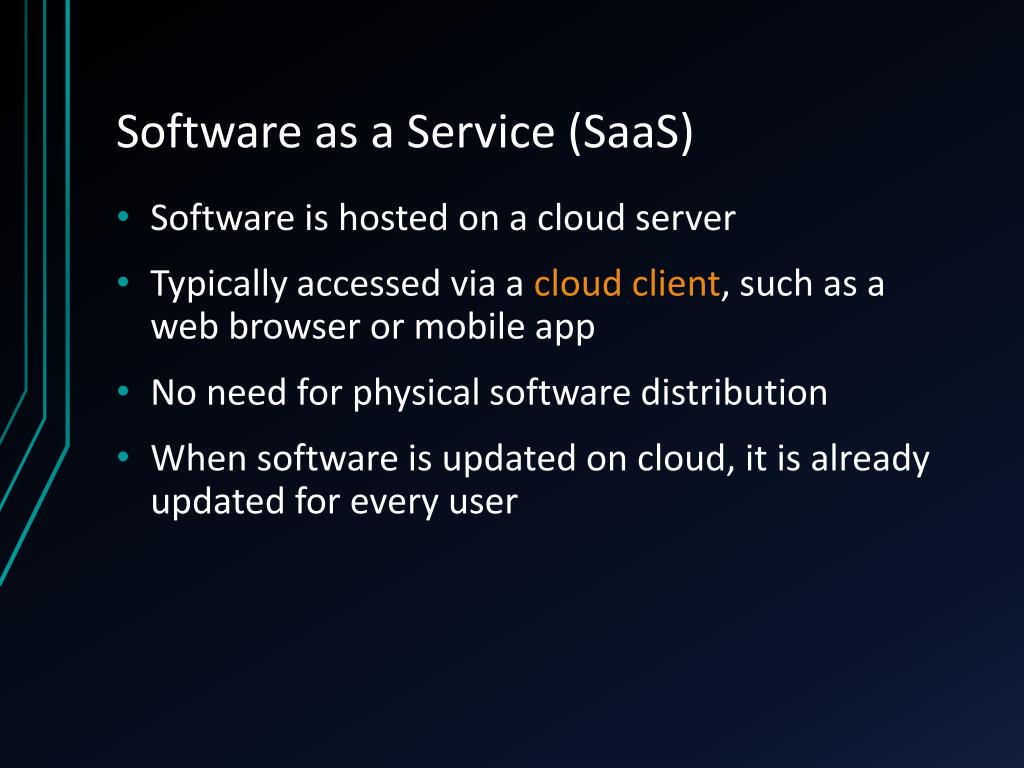 Software as a Service (SaaS)

• Software is hosted on a cloud server
• Typically accessed via a cloud client, such as a web browser or mobile app
• No need for physical software distribution
• When software is updated on cloud, it is already updated for every user